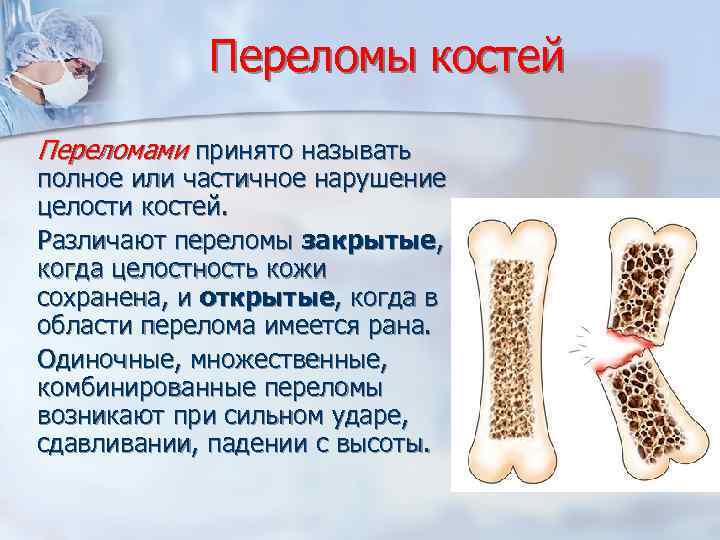 Переломы костей

Переломами принято называть полное или частичное нарушение целости костей.

Различают переломы закрытые, когда целостность кожи сохранена, и открытые, когда в области перелома имеется рана.

Одиночные, множественные, комбинированные переломы возникают при сильном ударе, сдавливании, падении с высоты.